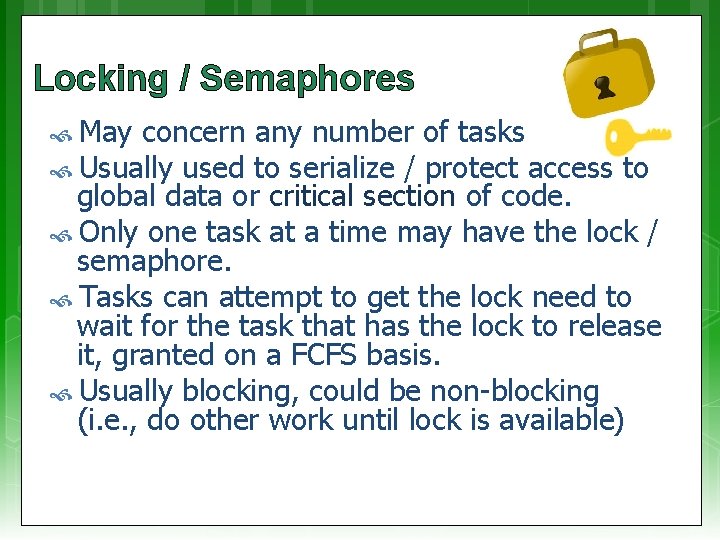 Locking / Semaphores

May concern any number of tasks

Usually used to serialize / protect access to global data or critical section of code.

Only one task at a time may have the lock / semaphore.

Tasks can attempt to get the lock need to wait for the task that has the lock to release it, granted on a FCFS basis.

Usually blocking, could be non-blocking (i.e., do other work until lock is available)